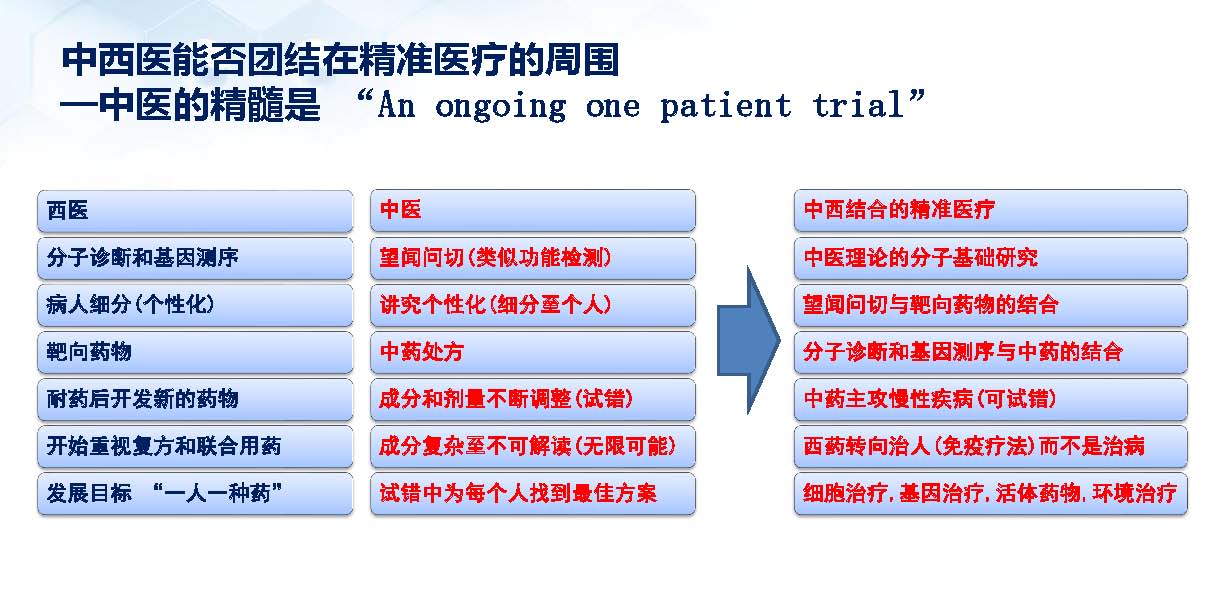 中西医能否团结在精准医疗的周围
—中医的精髓是 “An ongoing one patient trial”

西医
分子诊断和基因测序
病人细分(个性化)
靶向药物
耐药后开发新的药物
开始重视复方和联合用药
发展目标 “一人一种药”

中医
望闻问切(类似功能检测)
讲究个性化(细分至个人)
中药处方
成分和剂量不断调整(试错)
成分复杂至不可解读(无限可能)
试错中为每个人找到最佳方案

中西结合的精准医疗
中医理论的分子基础研究
望闻问切与靶向药物的结合
分子诊断和基因测序与中药的结合
中药主攻慢性疾病(可试错)
西药转向治人(免疫疗法)而不是治病
细胞治疗，基因治疗，活体药物，环境治疗